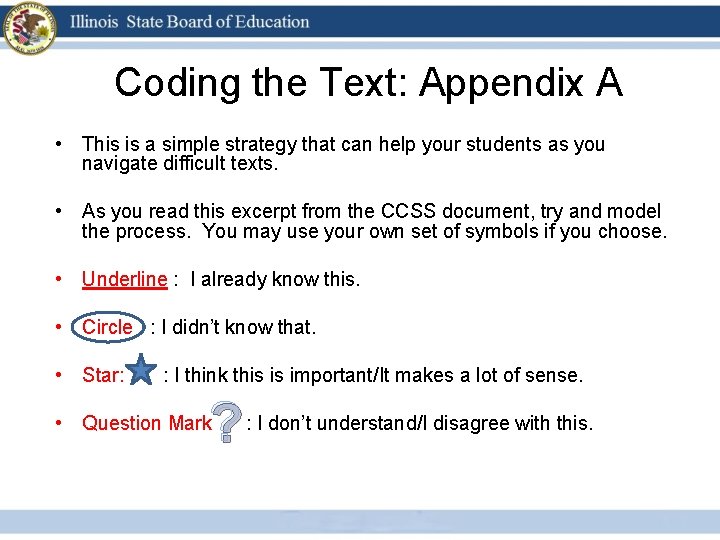 Illinois State Board of Education

Coding the Text: Appendix A

• This is a simple strategy that can help your students as you navigate difficult texts.

• As you read this excerpt from the CCSS document, try and model the process. You may use your own set of symbols if you choose.

• Underline : I already know this.

• Circle : I didn't know that.

• Star: : I think this is important/It makes a lot of sense.

• Question Mark ? : I don't understand/I disagree with this.